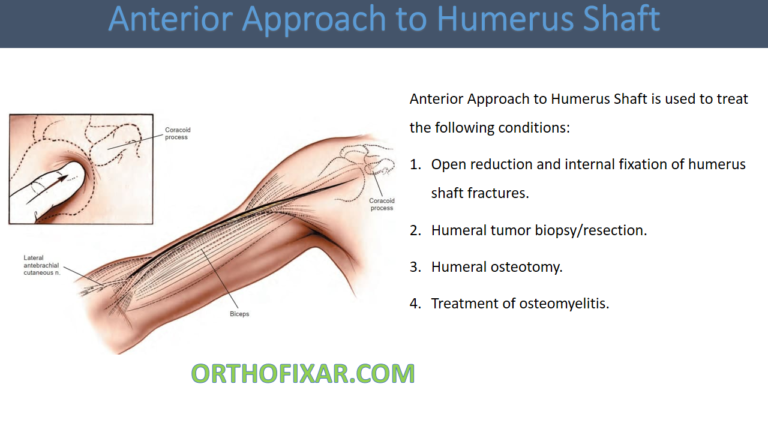 Anterior Approach to Humerus Shaft

Coracoid process

Coracoid process

Lateral antebrachial cutaneous n.

Biceps

Anterior Approach to Humerus Shaft is used to treat the following conditions:

1. Open reduction and internal fixation of humerus shaft fractures.

2. Humeral tumor biopsy/resection.

3. Humeral osteotomy.

4. Treatment of osteomyelitis.

ORTHOFIXAR.COM